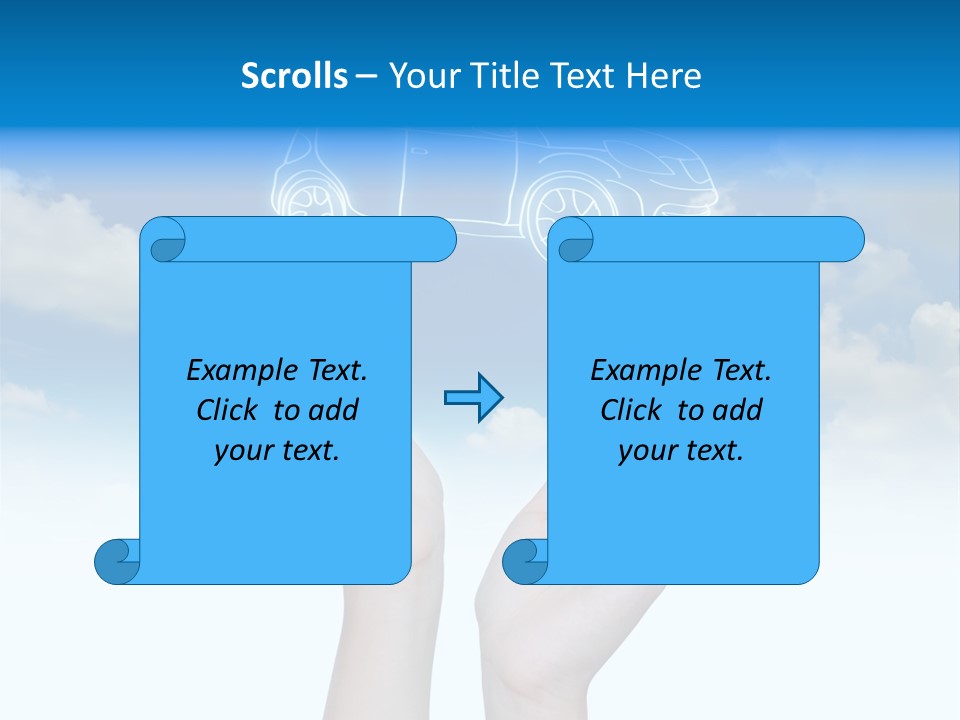 Scrolls – Your Title Text Here

Example Text. Click to add your text.

Example Text. Click to add your text.